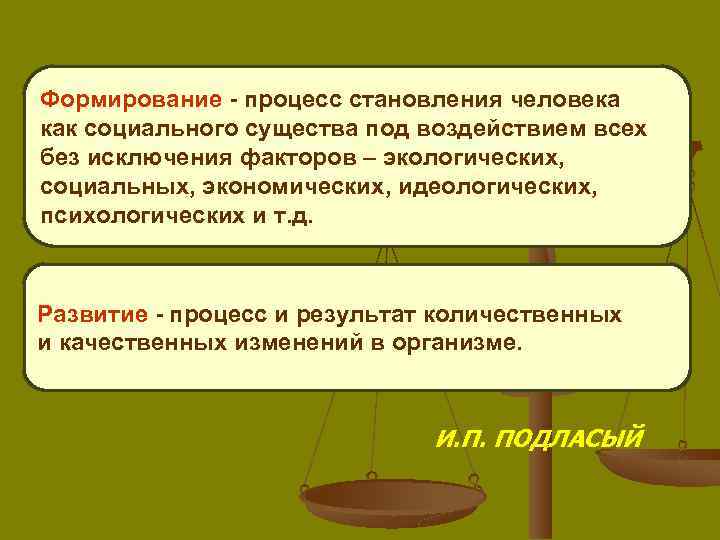 Формирование - процесс становления человека как социального существа под воздействием всех без исключения факторов – экологических, социальных, экономических, идеологических, психологических и т.д.

Развитие - процесс и результат количественных и качественных изменений в организме.

И.П. ПОДЛАСЫЙ